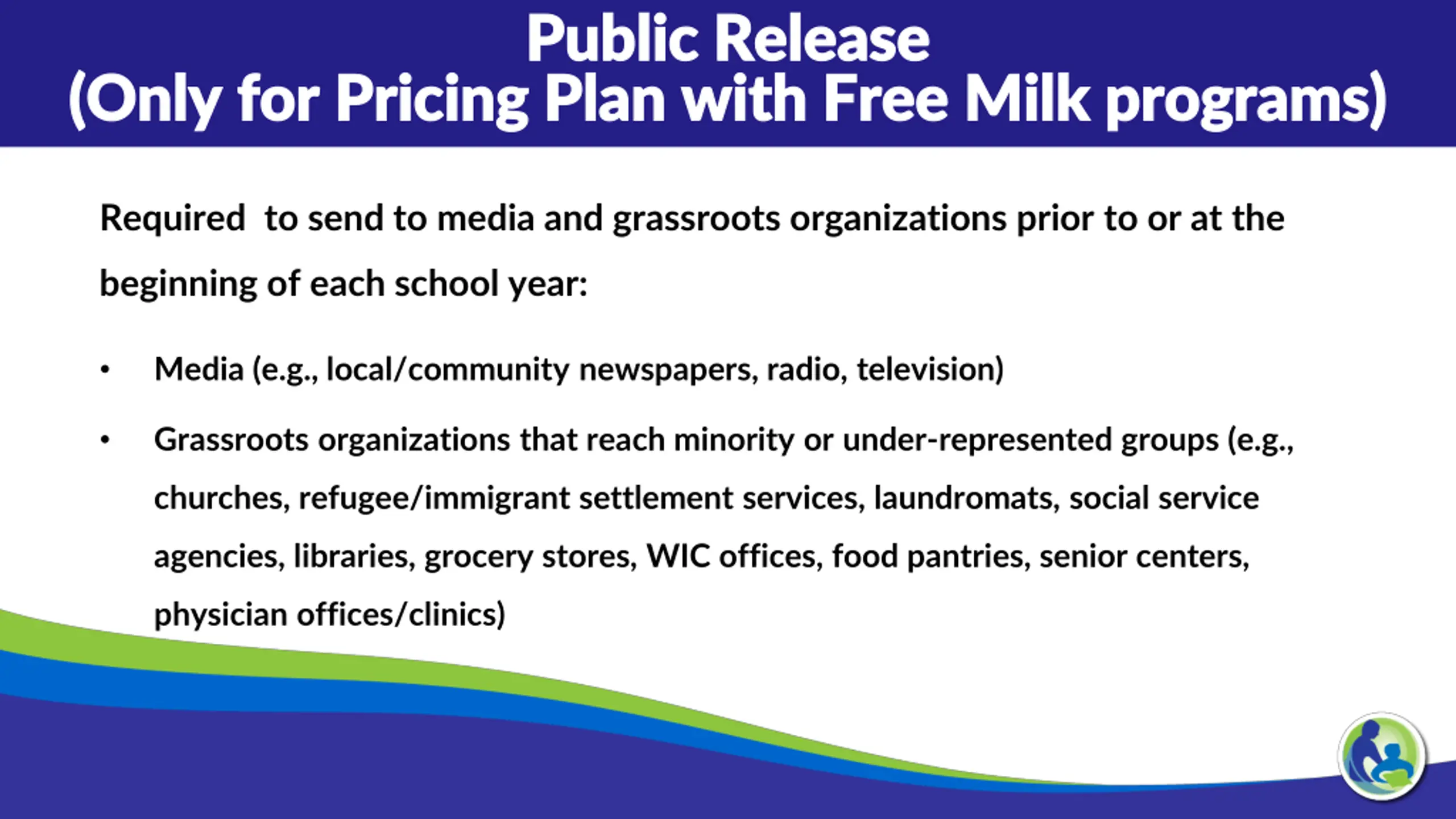 Public Release
(Only for Pricing Plan with Free Milk programs)

Required to send to media and grassroots organizations prior to or at the beginning of each school year:

• Media (e.g., local/community newspapers, radio, television)

• Grassroots organizations that reach minority or under-represented groups (e.g., churches, refugee/immigrant settlement services, laundromats, social service agencies, libraries, grocery stores, WIC offices, food pantries, senior centers, physician offices/clinics)